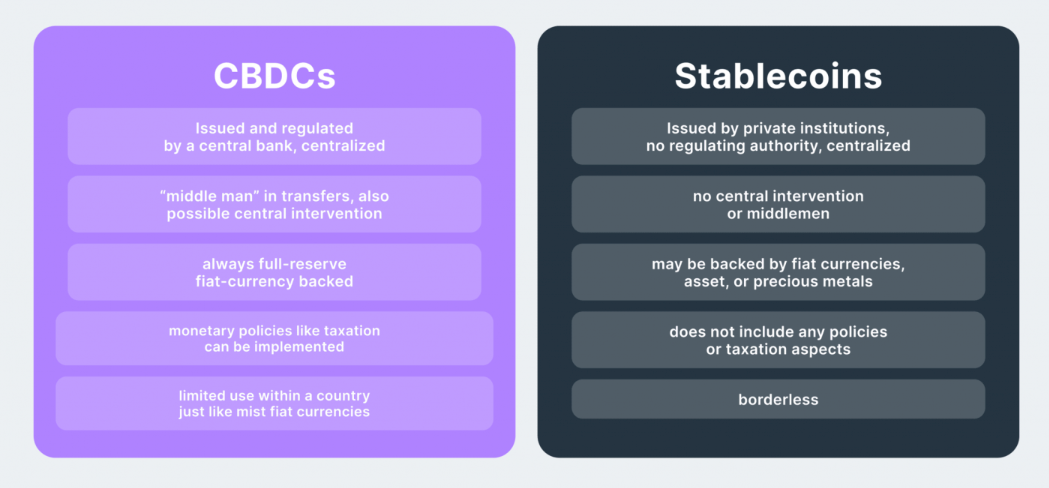 CBDCs

Issued and regulated by a central bank, centralized

"middle man" in transfers, also possible central intervention

always full-reserve fiat-currency backed

monetary policies like taxation can be implemented

limited use within a country just like mist fiat currencies

Stablecoins

Issued by private institutions, no regulating authority, centralized

no central intervention or middlemen

may be backed by fiat currencies, asset, or precious metals

does not include any policies or taxation aspects

borderless